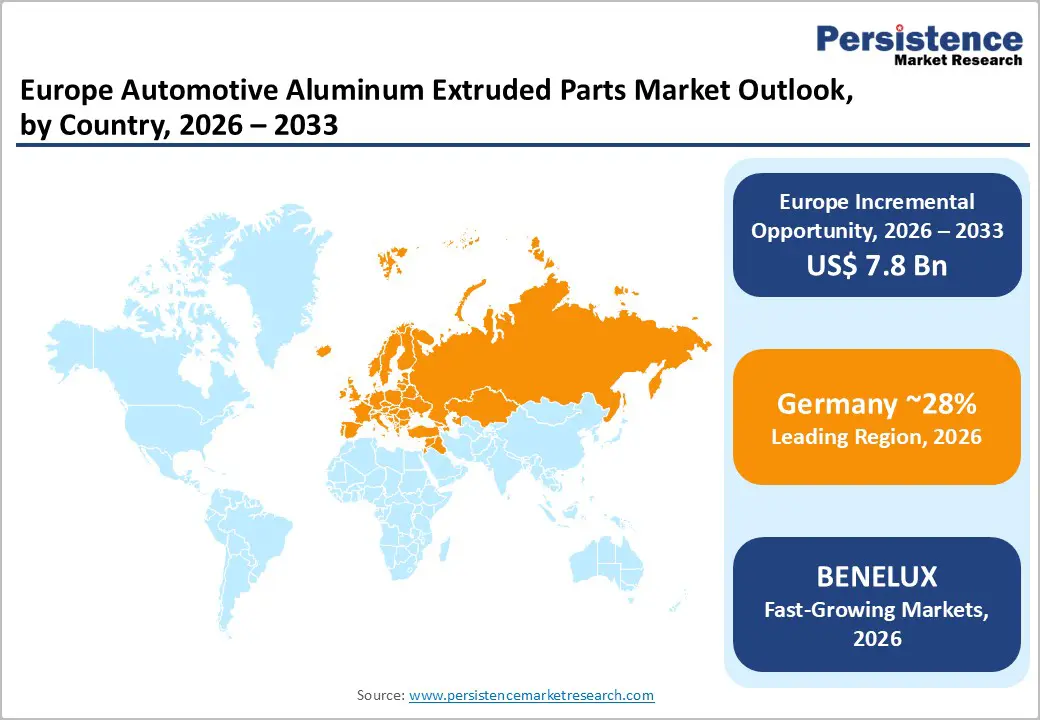 Persistence
Market Research

Europe Automotive Aluminum Extruded Parts Market Outlook, by Country, 2026 – 2033

Europe Incremental Opportunity, 2026 – 2033
US$ 7.8 Bn

Germany ~28%
Leading Region, 2026

BENELUX
Fast-Growing Markets, 2026

Source: www.persistencemarketresearch.com